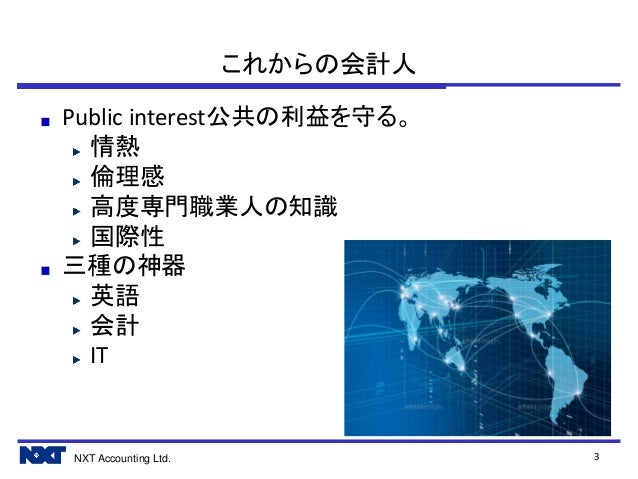 これからの会計人

Public interest公共の利益を守る。

情熱

倫理感

高度専門職業人の知識

国際性

三種の神器

英語

会計

IT

NXT

NXT Accounting Ltd.

3